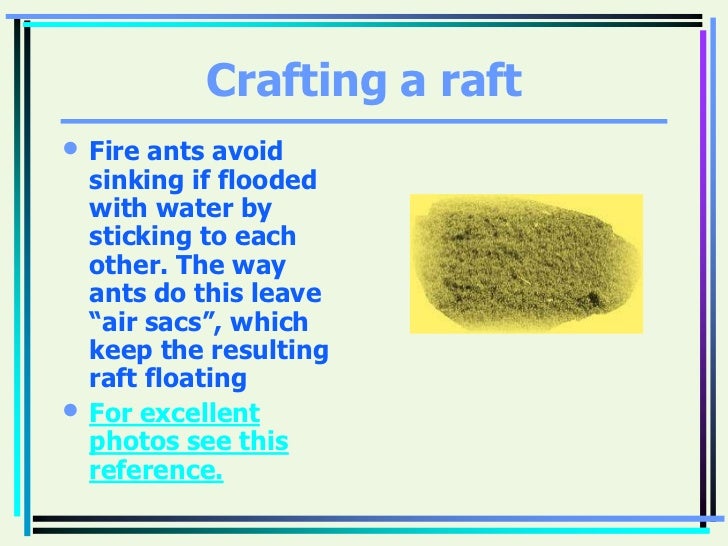 Crafting a raft

• Fire ants avoid sinking if flooded with water by sticking to each other. The way ants do this leave “air sacs”, which keep the resulting raft floating

• For excellent photos see this reference.